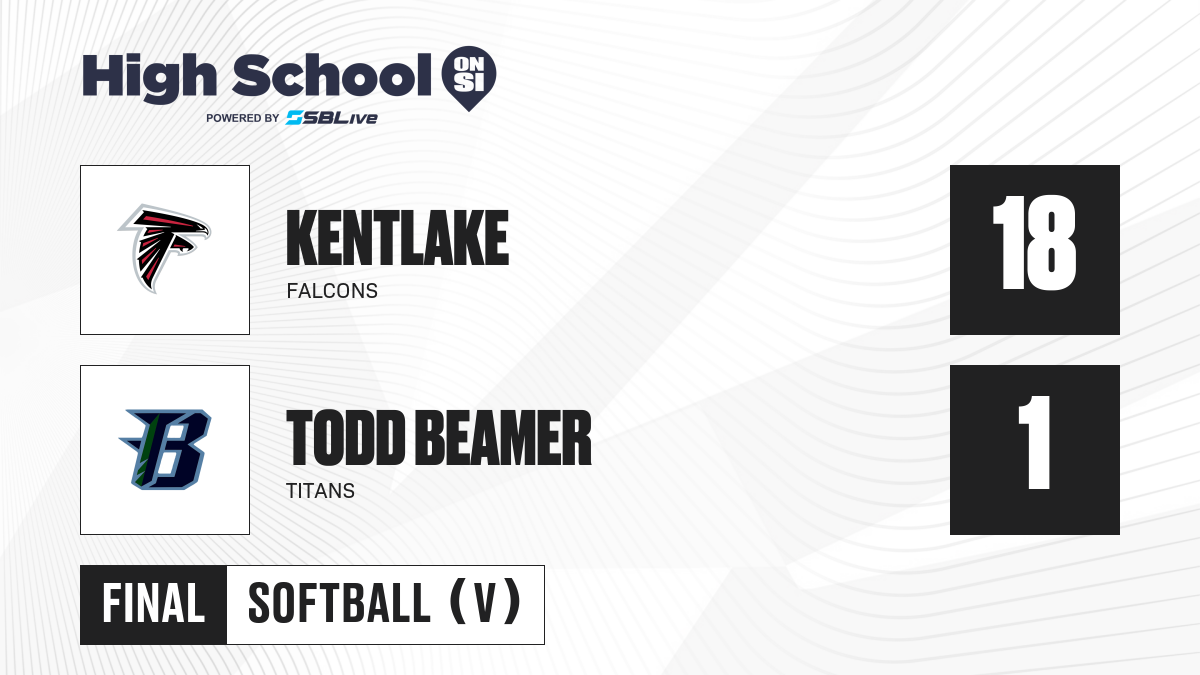 High School ON SI
POWERED BY SBLive

KENTLAKE
FALCONS

18

TODD BEAMER
TITANS

1

FINAL SOFTBALL (V)